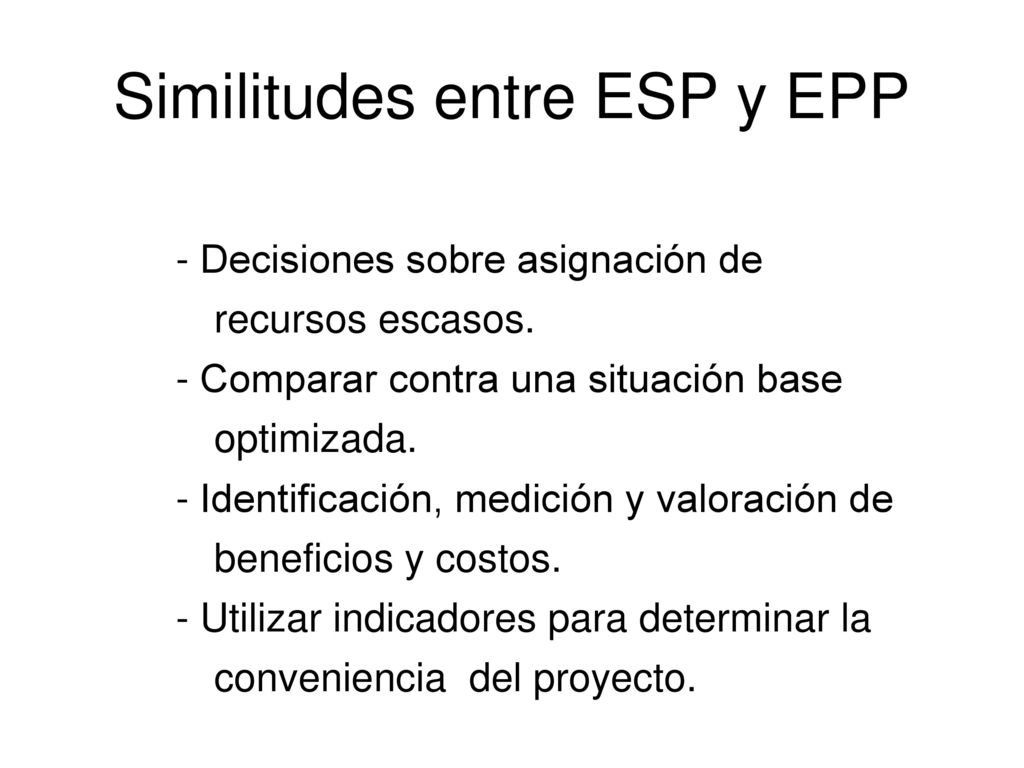 Similitudes entre ESP y EPP

- Decisiones sobre asignación de recursos escasos.
- Comparar contra una situación base optimizada.
- Identificación, medición y valoración de beneficios y costos.
- Utilizar indicadores para determinar la conveniencia del proyecto.